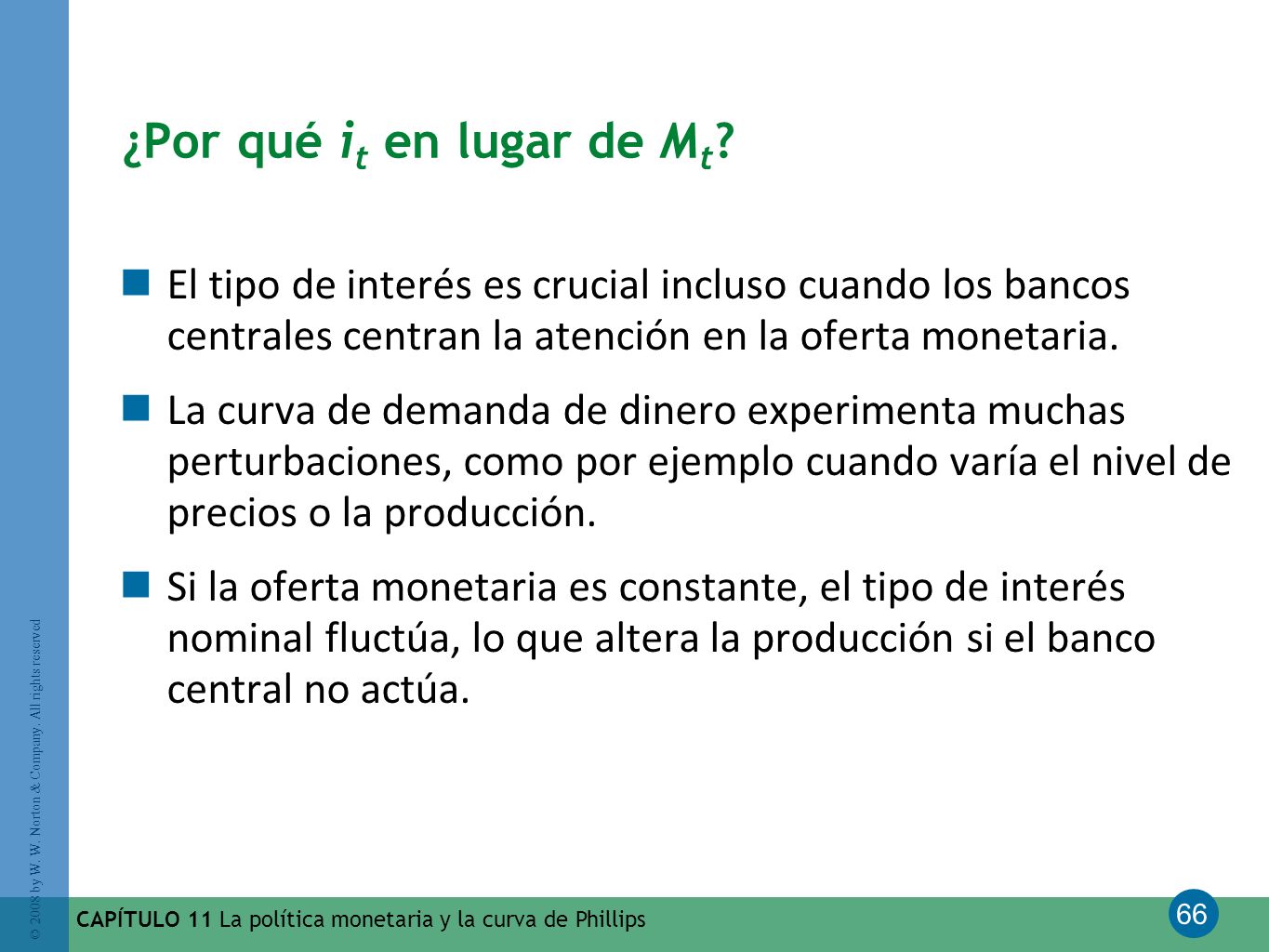 ¿Por qué $i_t$ en lugar de $M_t$?

El tipo de interés es crucial incluso cuando los bancos centrales centran la atención en la oferta monetaria.

La curva de demanda de dinero experimenta muchas perturbaciones, como por ejemplo cuando varía el nivel de precios o la producción.

Si la oferta monetaria es constante, el tipo de interés nominal fluctúa, lo que altera la producción si el banco central no actúa.

© 2008 by W. W. Norton & Company. All rights reserved

CAPÍTULO 11 La política monetaria y la curva de Phillips

66